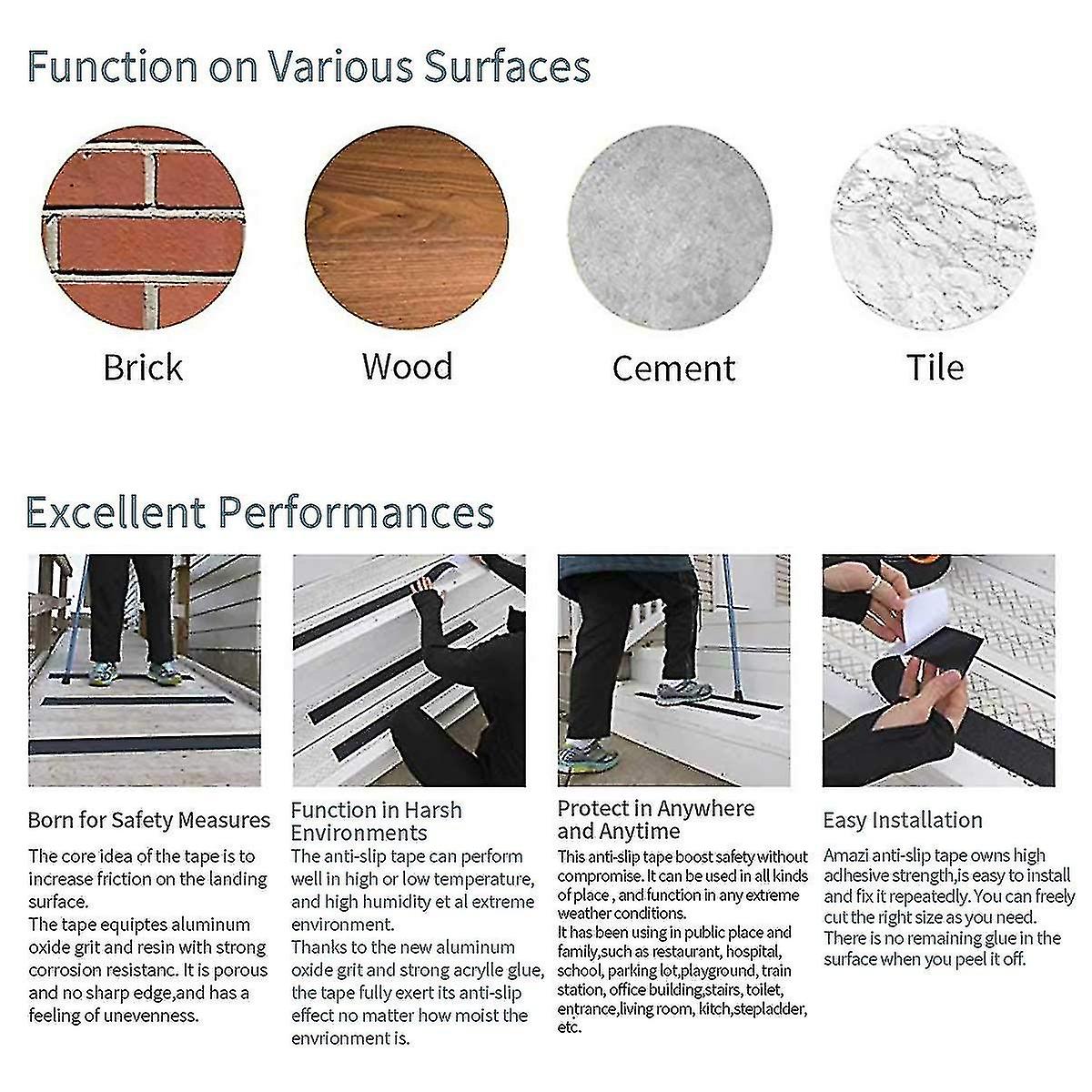 Function on Various Surfaces

Brick

Wood

Cement

Tile

Excellent Performances

Born for Safety Measures

The core idea of the tape is to increase friction on the landing surface.
The tape equiptes aluminum oxide grit and resin with strong corrosion resistanc. It is porous and no sharp edge,and has a feeling of unevenness.

Function in Harsh Environments

The anti-slip tape can perform well in high or low temperature, and high humidity et al extreme environment.
Thanks to the new aluminum oxide grit and strong acrylle glue, the tape fully exert its anti-slip effect no matter how moist the envrionment is.

Protect in Anywhere and Anytime

This anti-slip tape boost safety without compromise. It can be used in all kinds of place , and function in any extreme weather conditions.
It has been using in public place and family,such as restaurant, hospital, school, parking lot,playground, train station, office building,stairs, toilet, entrance,living room, kitch,stepladder, etc.

Easy Installation

Amazi anti-slip tape owns high adhesive strength,is easy to install and fix it repeatedly. You can freely cut the right size as you need.
There is no remaining glue in the surface when you peel it off.